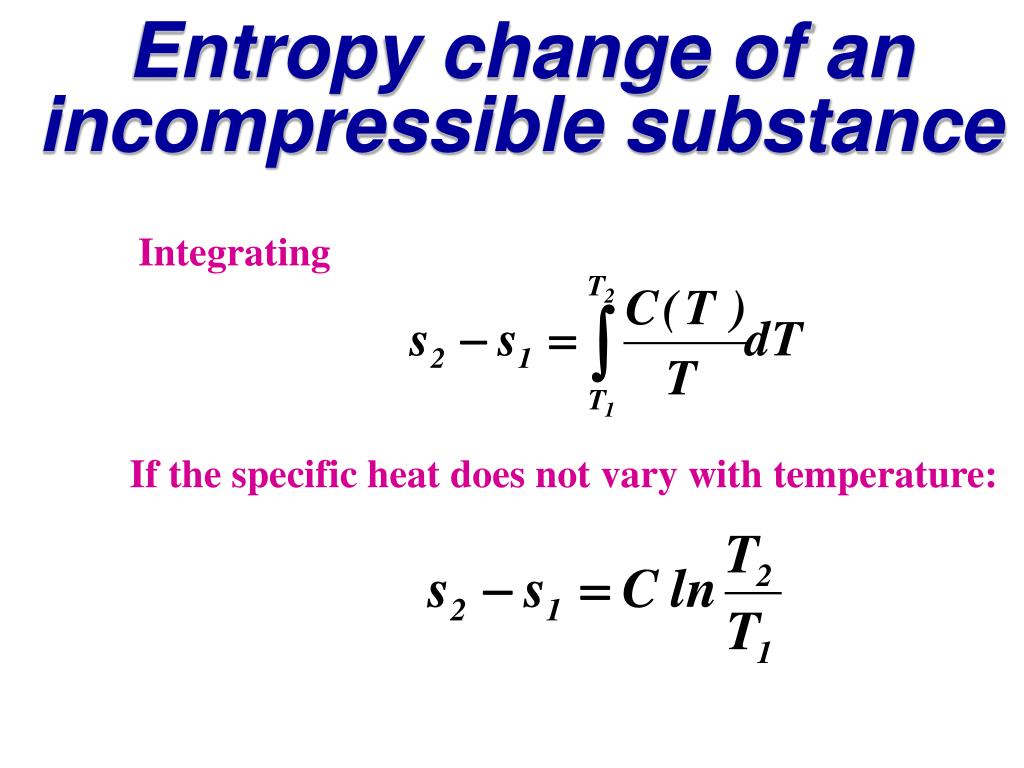 Entropy change of an incompressible substance

Integrating

$s_2 - s_1 = \int_{T_1}^{T_2} \frac{C(T)}{T} dT$

If the specific heat does not vary with temperature:

$s_2 - s_1 = C \ln \frac{T_2}{T_1}$